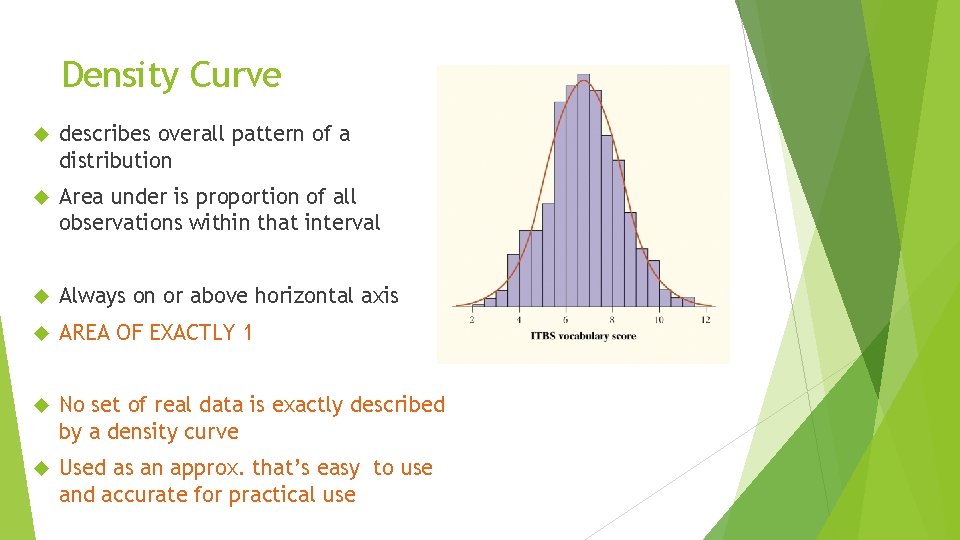 Density Curve

describes overall pattern of a distribution

Area under is proportion of all observations within that interval

Always on or above horizontal axis

AREA OF EXACTLY 1

No set of real data is exactly described by a density curve

Used as an approx. that's easy to use and accurate for practical use

2
4
6
8
10
12
ITBS vocabulary score